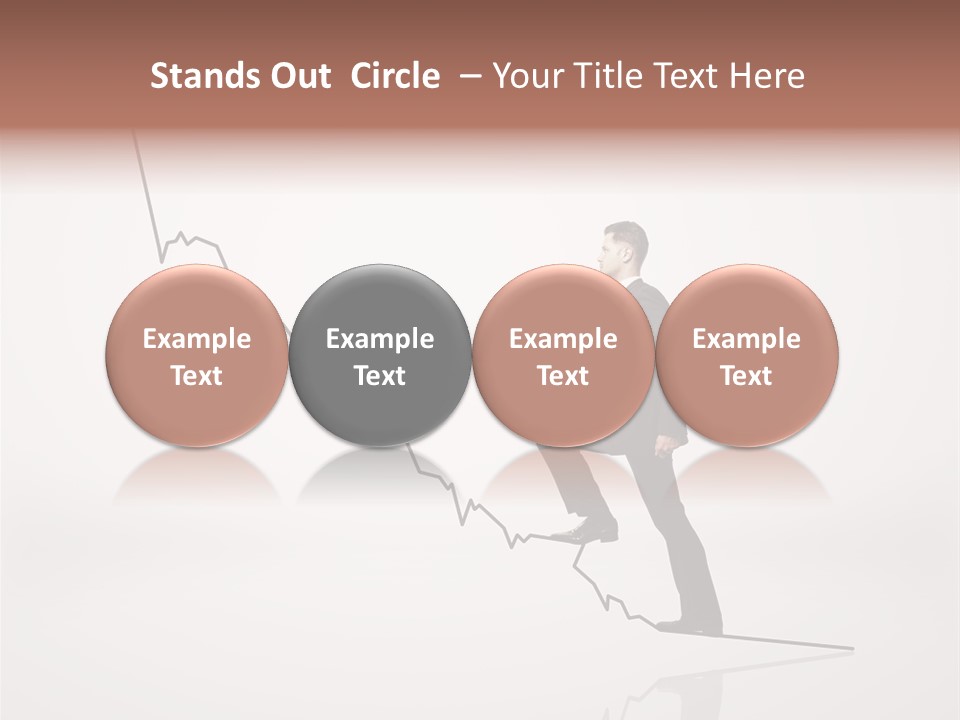 Stands Out Circle – Your Title Text Here

Example Text

Example Text

Example Text

Example Text